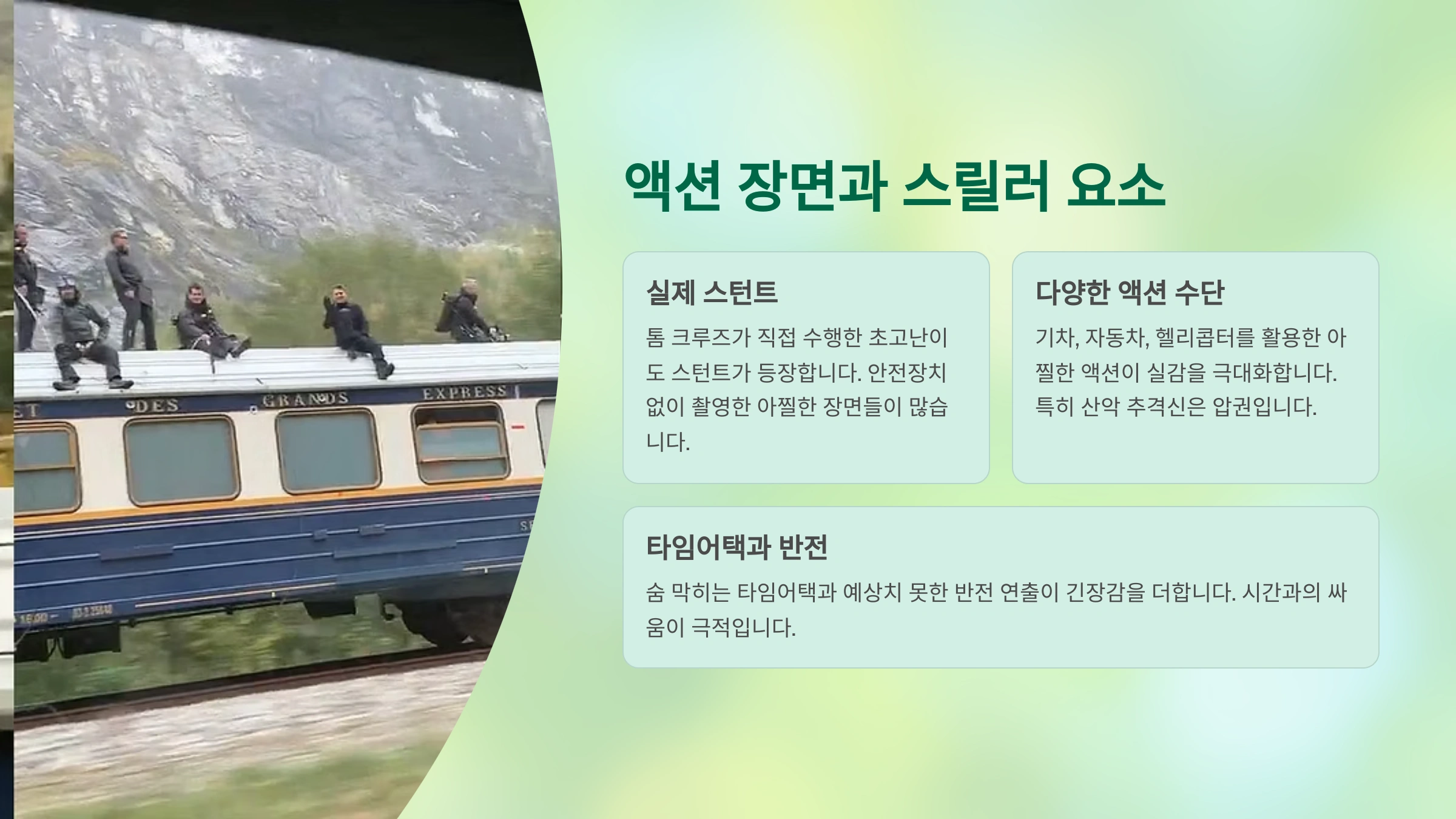 ET DES GRANDS EXPRESS

액션 장면과 스릴러 요소

실제 스턴트

톰 크루즈가 직접 수행한 초고난이도 스턴트가 등장합니다. 안전장치 없이 촬영한 아찔한 장면들이 많습니다.

다양한 액션 수단

기차, 자동차, 헬리콥터를 활용한 아찔한 액션이 실감을 극대화합니다. 특히 산악 추격신은 압권입니다.

타임어택과 반전

숨 막히는 타임어택과 예상치 못한 반전 연출이 긴장감을 더합니다. 시간과의 싸움이 극적입니다.